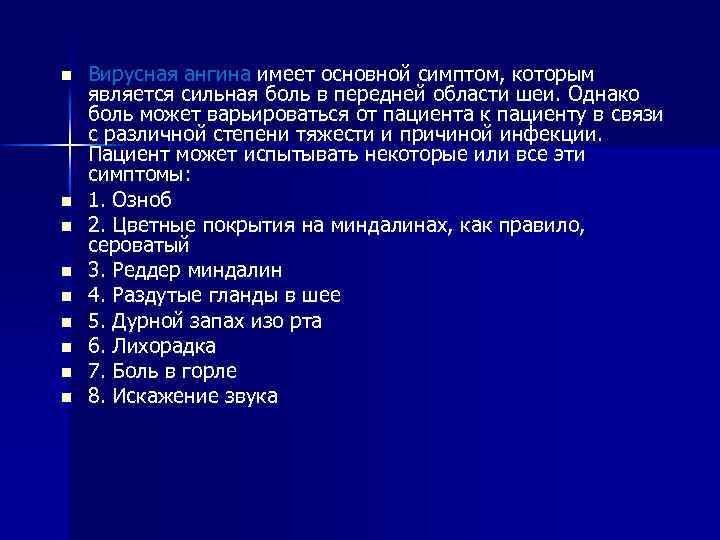 Вирусная ангина имеет основной симптом, которым является сильная боль в передней области шеи. Однако боль может варьироваться от пациента к пациенту в связи с различной степени тяжести и причиной инфекции. Пациент может испытывать некоторые или все эти симптомы:

1. Озноб

2. Цветные покрытия на миндалинах, как правило, сероватый

3. Реддер миндалин

4. Раздутые гланды в шее

5. Дурной запах изо рта

6. Лихорадка

7. Боль в горле

8. Искажение звука